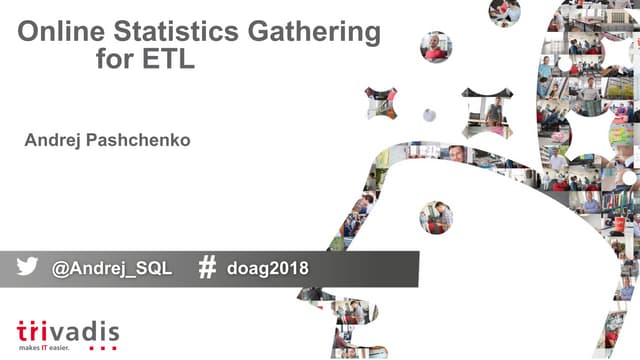 Online Statistics Gathering for ETL

Andrej Pashchenko

@Andrej_SQL # doag2018

trivadis
makes IT easier.